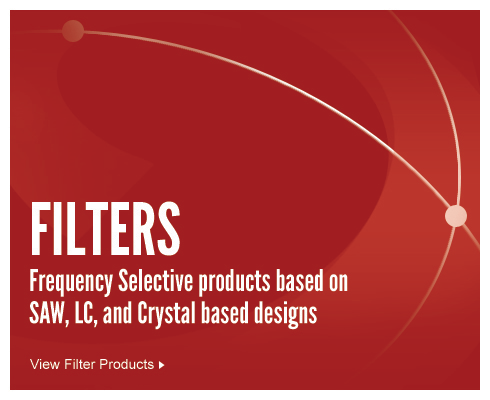 FILTERS

Frequency Selective products based on SAW, LC, and Crystal based designs

View Filter Products ▸